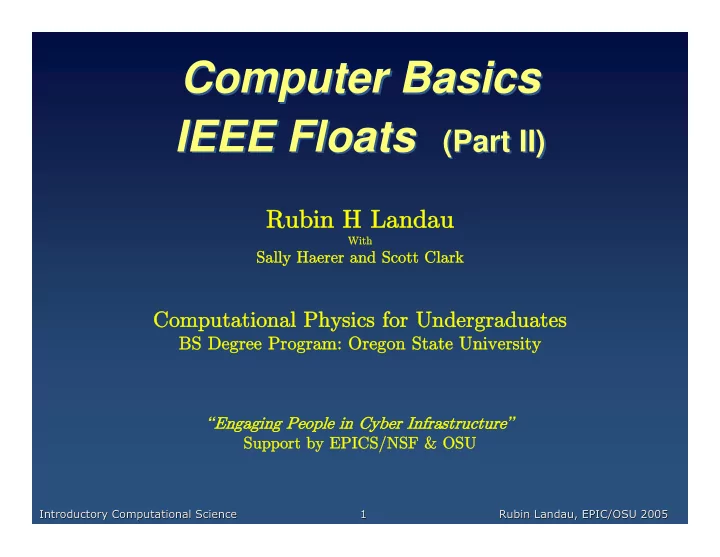 Computer Basics
IEEE Floats (Part II)

Rubin H Landau
With
Sally Haerer and Scott Clark

Computational Physics for Undergraduates
BS Degree Program: Oregon State University

"Engaging People in Cyber Infrastructure"
Support by EPICS/NSF & OSU

Introductory Computational Science 1 Rubin Landau, EPIC/OSU 2005